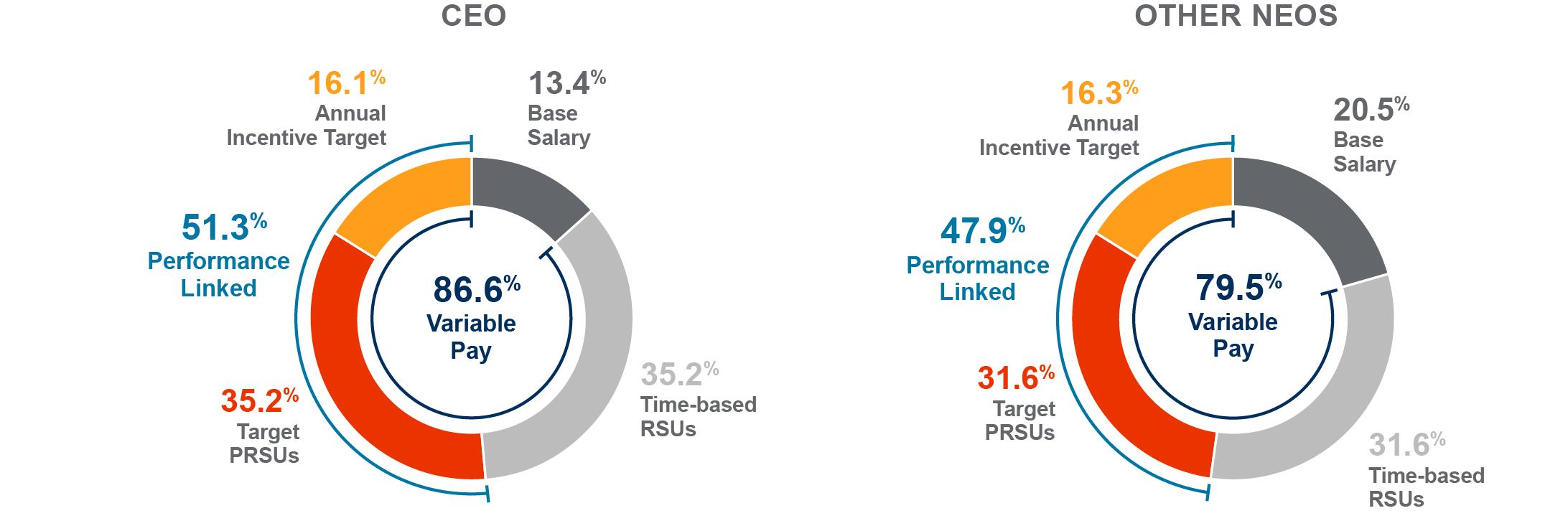 CEO

16.1%
Annual Incentive Target

13.4%
Base Salary

51.3%
Performance Linked

86.6%
Variable Pay

35.2%
Target PRSUs

35.2%
Time-based RSUs

OTHER NEOS

16.3%
Annual Incentive Target

20.5%
Base Salary

47.9%
Performance Linked

79.5%
Variable Pay

31.6%
Target PRSUs

31.6%
Time-based RSUs